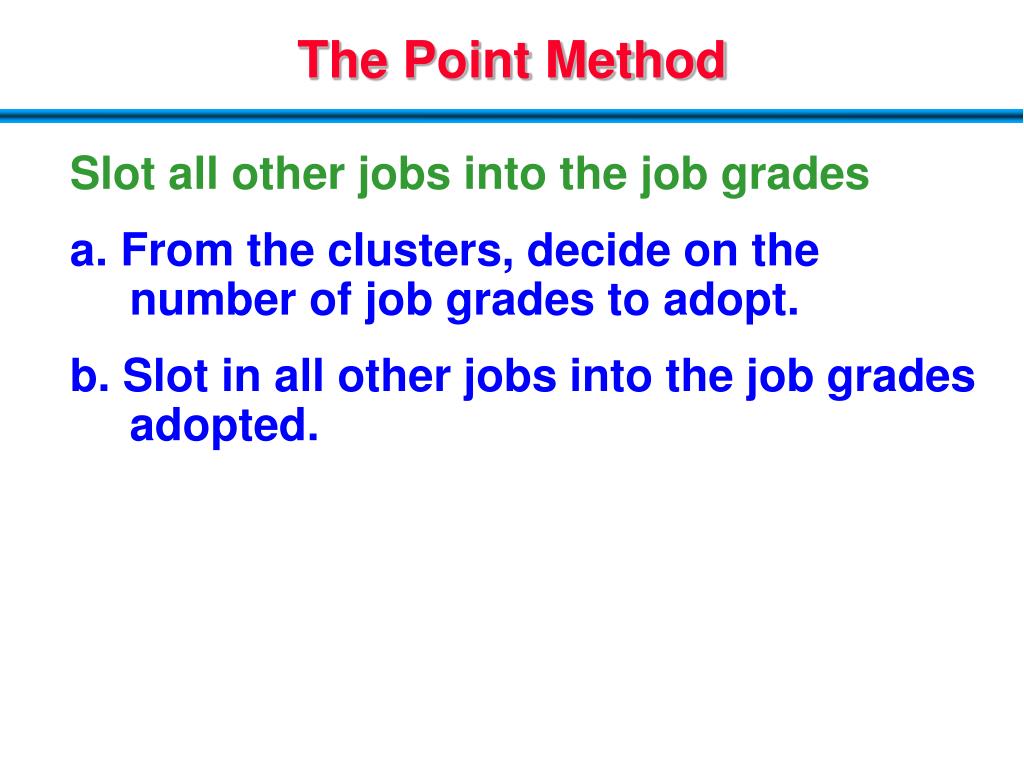 The Point Method

Slot all other jobs into the job grades

a. From the clusters, decide on the number of job grades to adopt.

b. Slot in all other jobs into the job grades adopted.